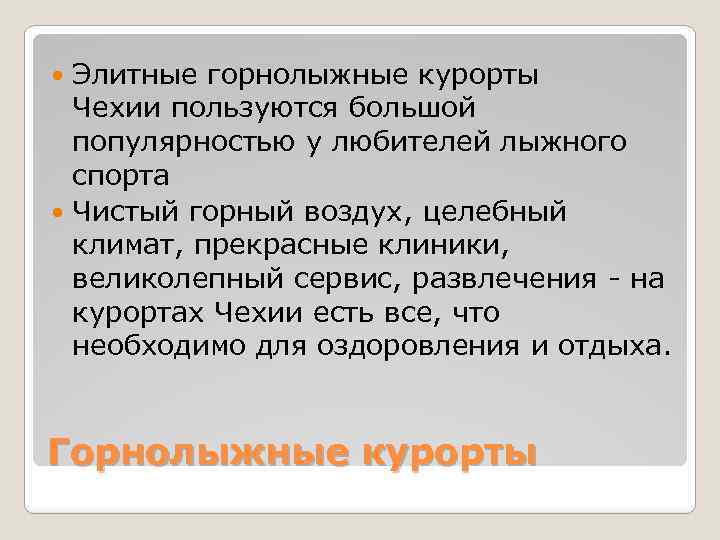 Элитные горнолыжные курорты Чехии пользуются большой популярностью у любителей лыжного спорта

Чистый горный воздух, целебный климат, прекрасные клиники, великолепный сервис, развлечения - на курортах Чехии есть все, что необходимо для оздоровления и отдыха.

Горнолыжные курорты